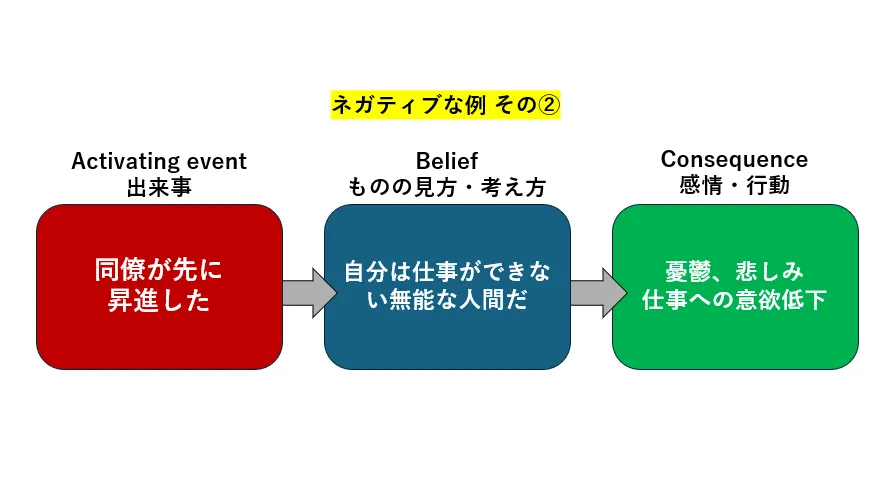 ネガティブな例 その②

Activating event
出来事

同僚が先に昇進した

Belief
ものの見方・考え方

自分は仕事ができない無能な人間だ

Consequence
感情・行動

憂鬱、悲しみ
仕事への意欲低下